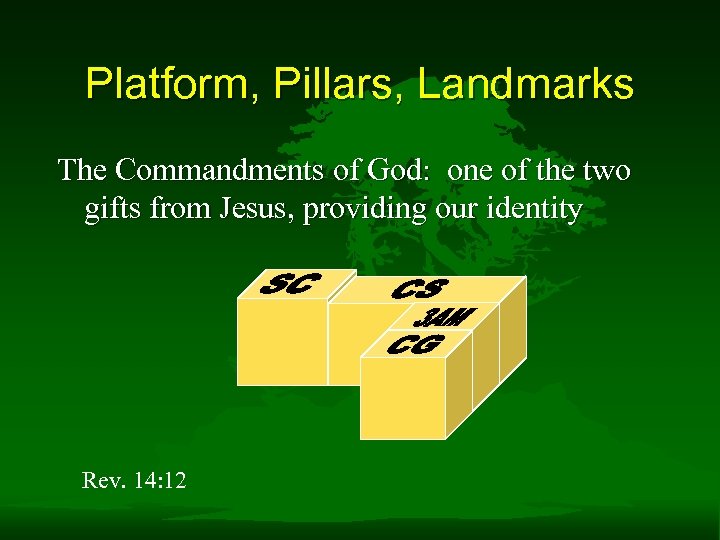 Platform, Pillars, Landmarks

The Commandments of God: one of the two gifts from Jesus, providing our identity

SC

CS

3AM

CG

Rev. 14:12